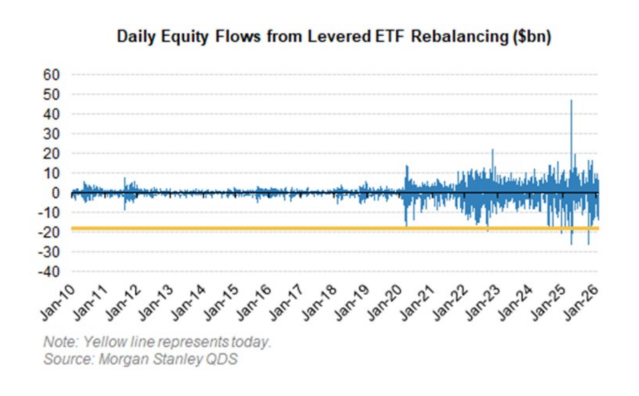 Daily Equity Flows from Levered ETF Rebalancing ($bn)

60
50
40
30
20
10
0
-10
-20
-30
-40

Jan-10
Jan-11
Jan-12
Jan-13
Jan-14
Jan-15
Jan-16
Jan-17
Jan-18
Jan-19
Jan-20
Jan-21
Jan-22
Jan-23
Jan-24
Jan-25
Jan-26

Note: Yellow line represents today.
Source: Morgan Stanley QDS